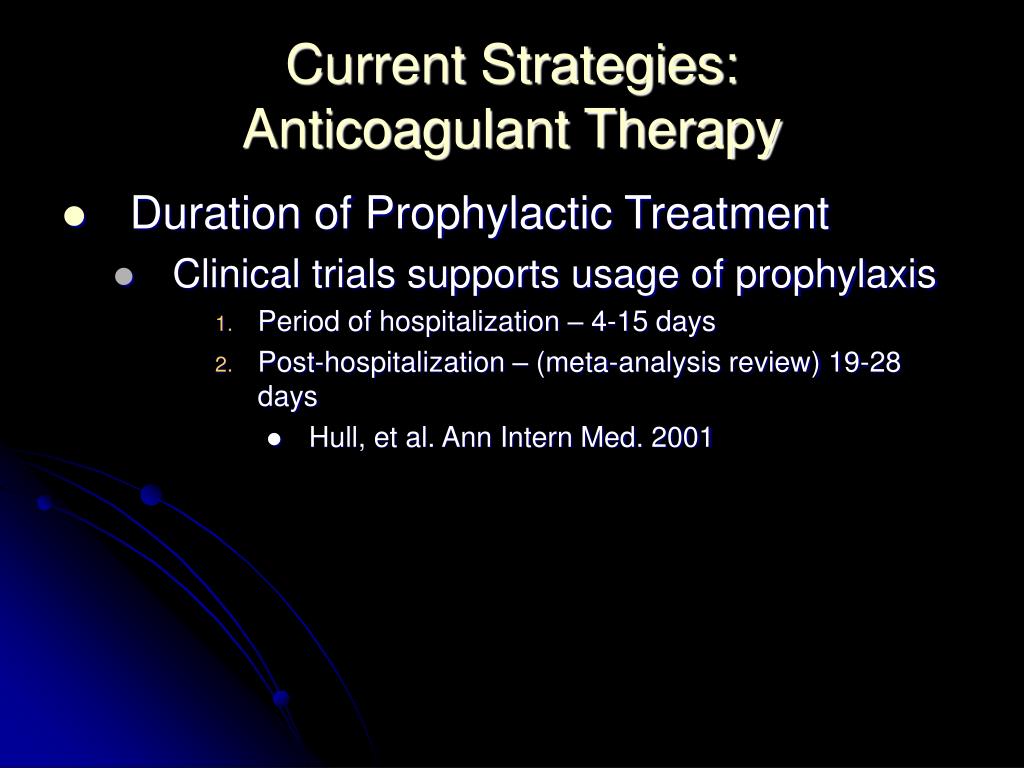 Current Strategies:
Anticoagulant Therapy

- Duration of Prophylactic Treatment
  - Clinical trials supports usage of prophylaxis
    1. Period of hospitalization – 4-15 days
    2. Post-hospitalization – (meta-analysis review) 19-28 days
       - Hull, et al. Ann Intern Med. 2001